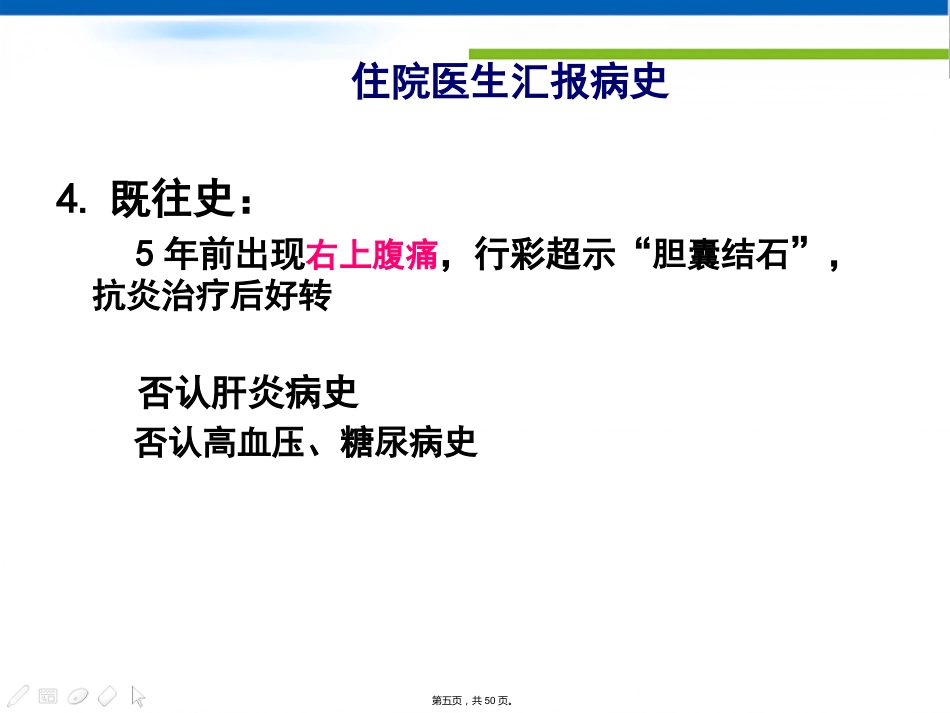 住院医生汇报病史

4. 既往史：

5 年前出现右上腹痛，行彩超示“胆囊结石”，抗炎治疗后好转

否认肝炎病史

否认高血压、糖尿病史

第五页，共 50 页。